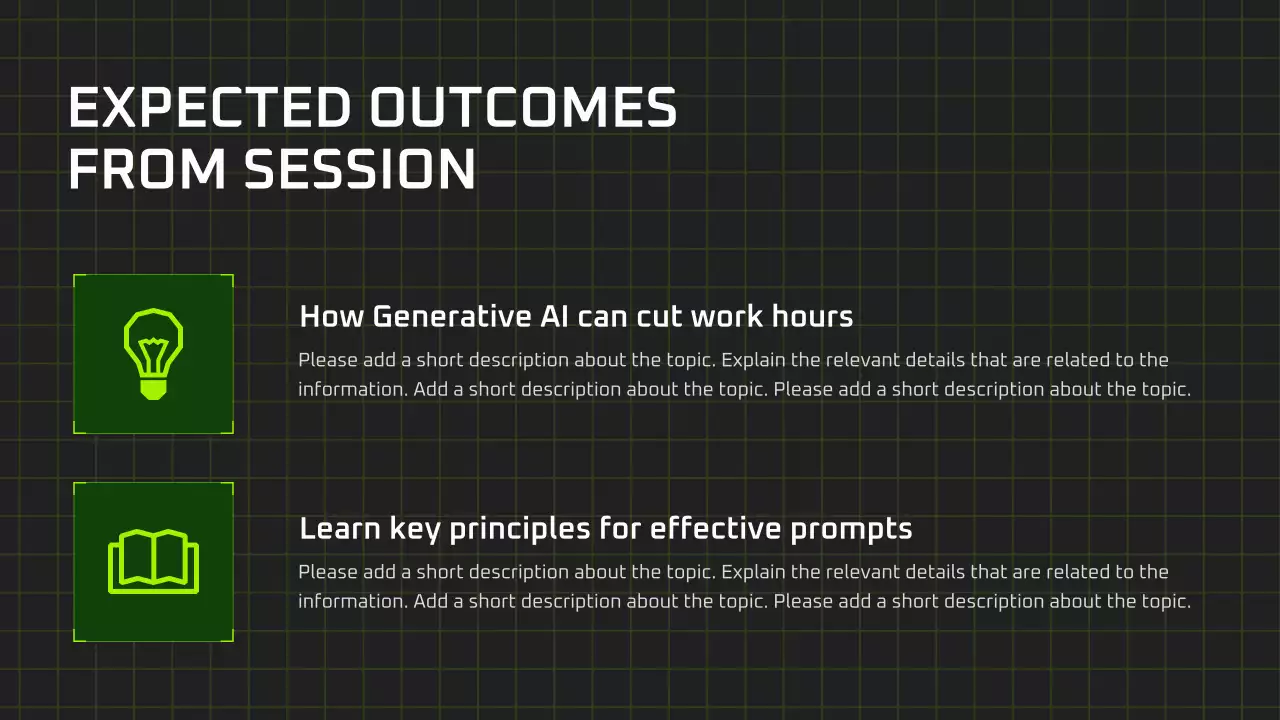 EXPECTED OUTCOMES FROM SESSION

How Generative AI can cut work hours

Please add a short description about the topic. Explain the relevant details that are related to the information. Add a short description about the topic. Please add a short description about the topic.

Learn key principles for effective prompts

Please add a short description about the topic. Explain the relevant details that are related to the information. Add a short description about the topic. Please add a short description about the topic.